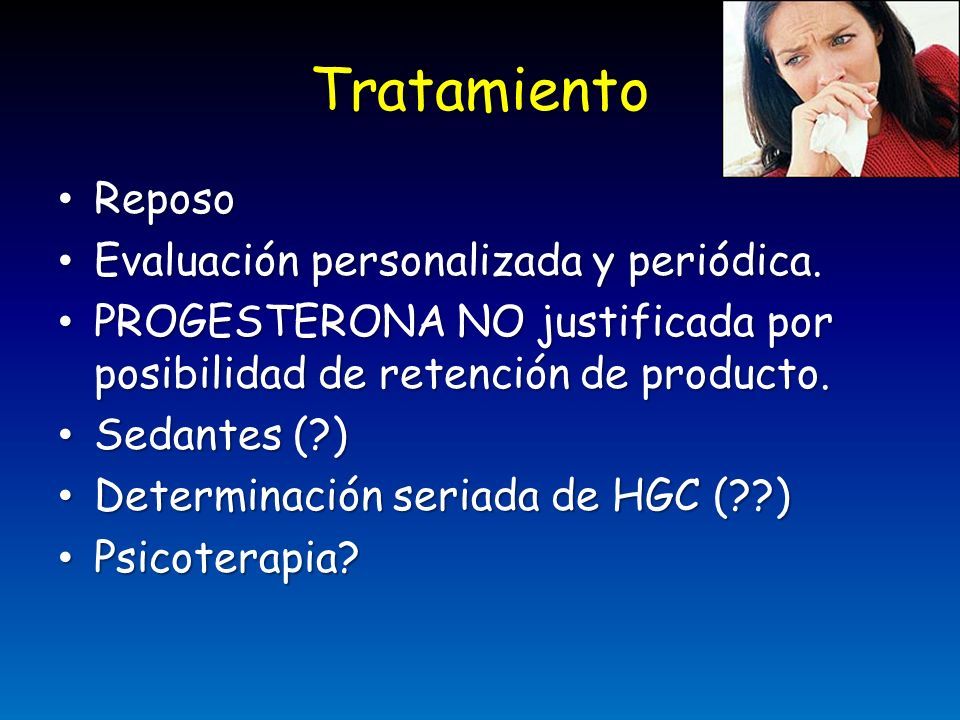 Tratamiento

• Reposo
• Evaluación personalizada y periódica.
• PROGESTERONA NO justificada por posibilidad de retención de producto.
• Sedantes (?)
• Determinación seriada de HGC (??)
• Psicoterapia?